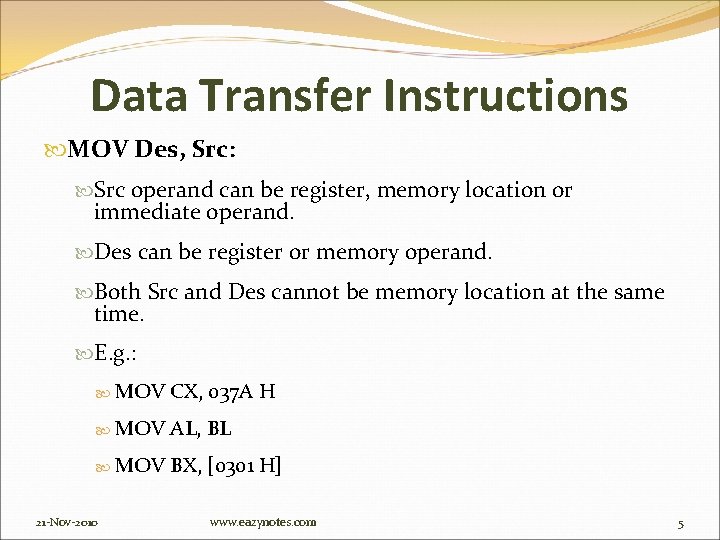 Data Transfer Instructions

MOV Des, Src:

Src operand can be register, memory location or immediate operand.

Des can be register or memory operand.

Both Src and Des cannot be memory location at the same time.

E.g.:

MOV CX, 037A H

MOV AL, BL

MOV BX, [0301 H]

21-Nov-2010

www.eazynotes.com

5